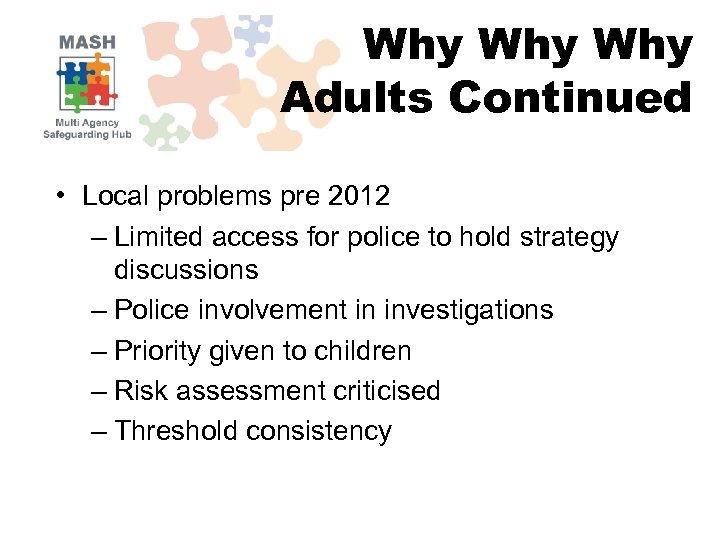 MASH

Multi Agency Safeguarding Hub

Why Why Why Adults Continued

• Local problems pre 2012
 – Limited access for police to hold strategy discussions
 – Police involvement in investigations
 – Priority given to children
 – Risk assessment criticised
 – Threshold consistency